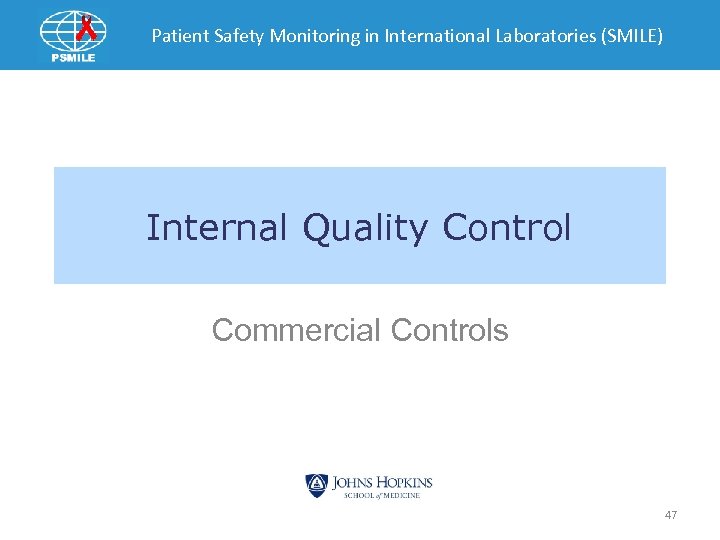 PSMILE

Patient Safety Monitoring in International Laboratories (SMILE)

Internal Quality Control

Commercial Controls

JOHNS HOPKINS
SCHOOL of MEDICINE

47